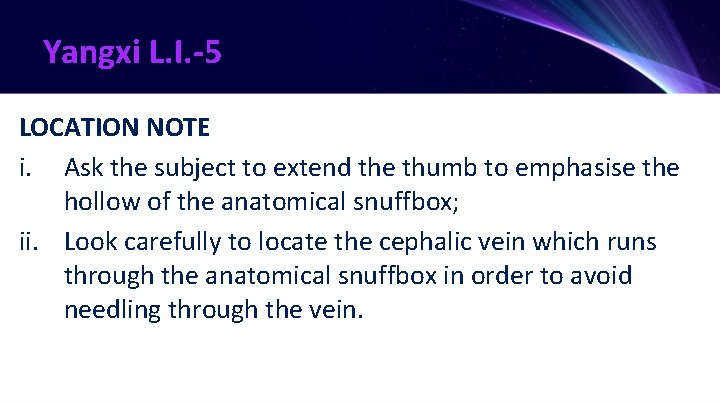 Yangxi L.I.-5

LOCATION NOTE

i. Ask the subject to extend the thumb to emphasise the hollow of the anatomical snuffbox;

ii. Look carefully to locate the cephalic vein which runs through the anatomical snuffbox in order to avoid needling through the vein.